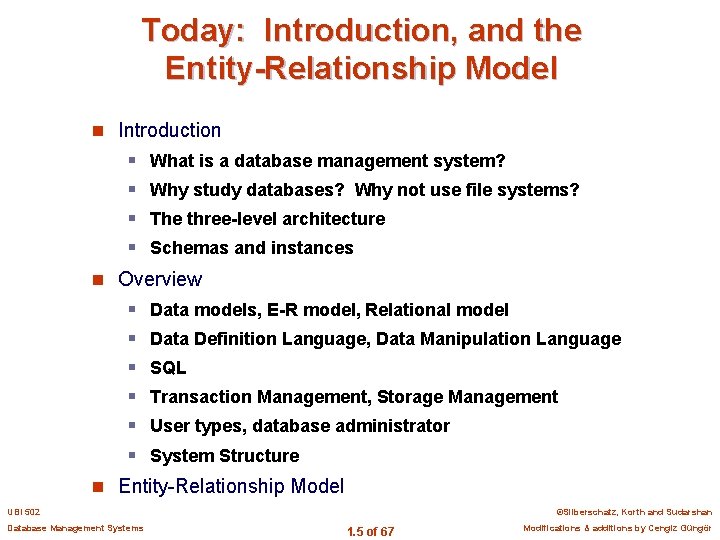 Today: Introduction, and the Entity-Relationship Model

Introduction

What is a database management system?

Why study databases? Why not use file systems?

The three-level architecture

Schemas and instances

Overview

Data models, E-R model, Relational model

Data Definition Language, Data Manipulation Language

SQL

Transaction Management, Storage Management

User types, database administrator

System Structure

Entity-Relationship Model

UBI 502
Database Management Systems

1.5 of 67

©Silberschatz, Korth and Sudarshan
Modifications & additions by Cengiz Güngör